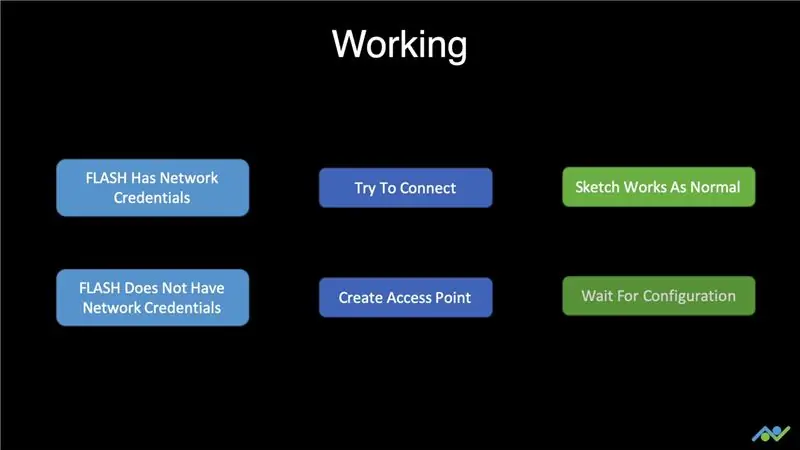 Working

FLASH Has Network Credentials

Try To Connect

Sketch Works As Normal

FLASH Does Not Have Network Credentials

Create Access Point

Wait For Configuration